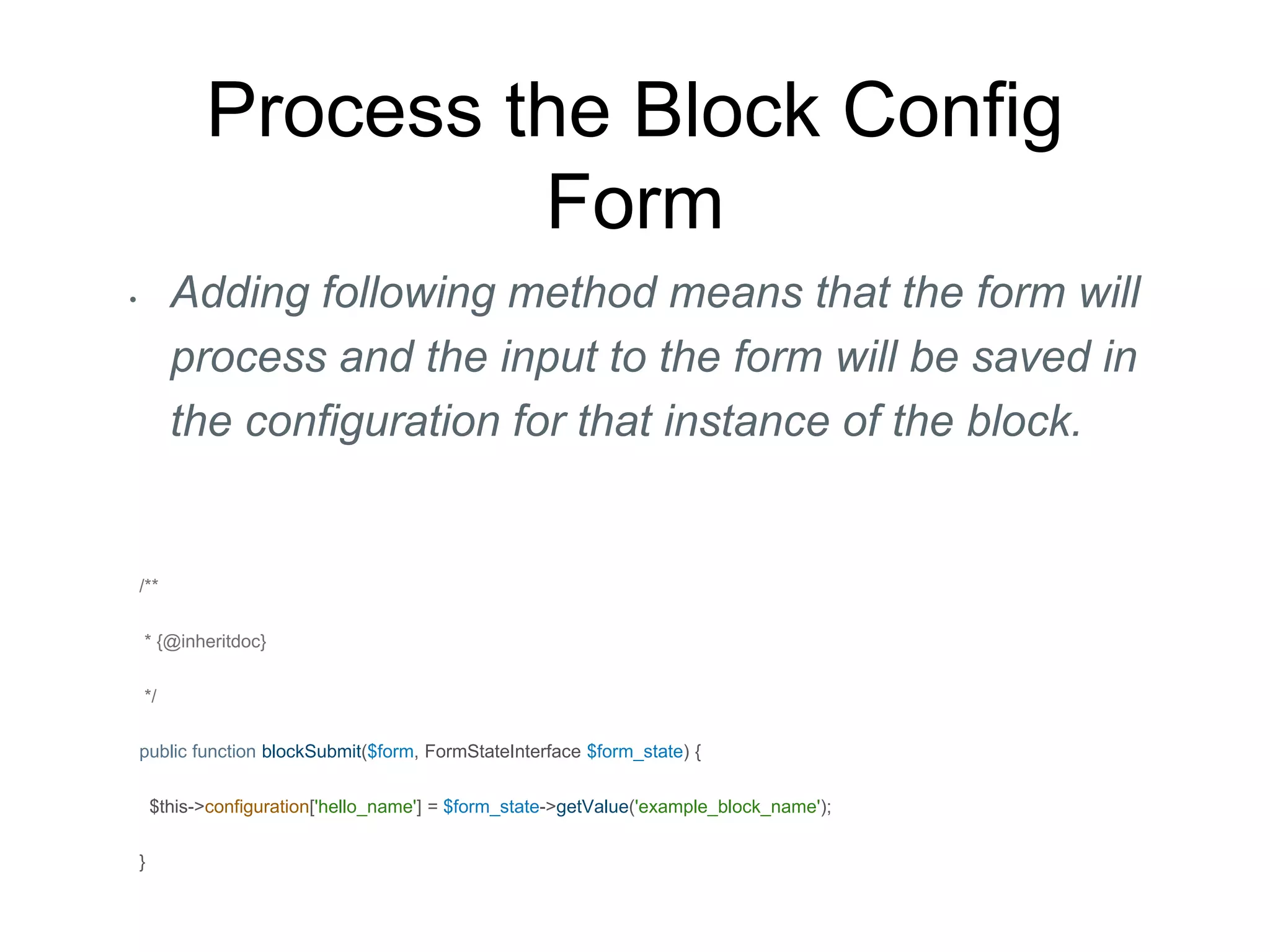 Process the Block Config Form

• Adding following method means that the form will process and the input to the form will be saved in the configuration for that instance of the block.

/**

 * {@inheritdoc}

 */

public function blockSubmit($form, FormStateInterface $form_state) {

  $this->configuration['hello_name'] = $form_state->getValue('example_block_name');

}